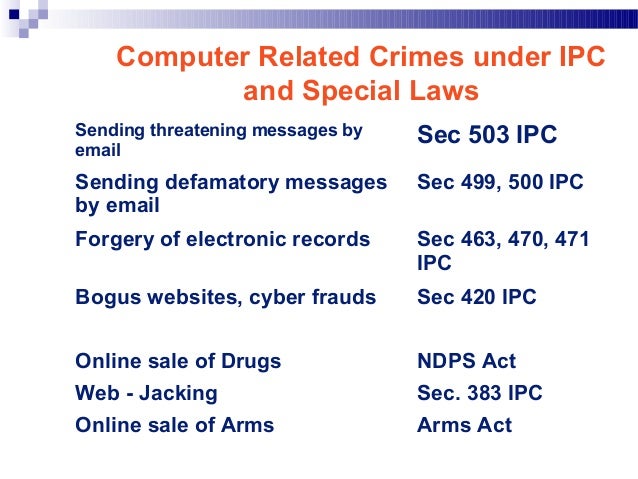 Computer Related Crimes under IPC and Special Laws

| | |
|---|---|
| Sending threatening messages by email | Sec 503 IPC |
| Sending defamatory messages by email | Sec 499, 500 IPC |
| Forgery of electronic records | Sec 463, 470, 471 IPC |
| Bogus websites, cyber frauds | Sec 420 IPC |
| Online sale of Drugs | NDPS Act |
| Web - Jacking | Sec. 383 IPC |
| Online sale of Arms | Arms Act |